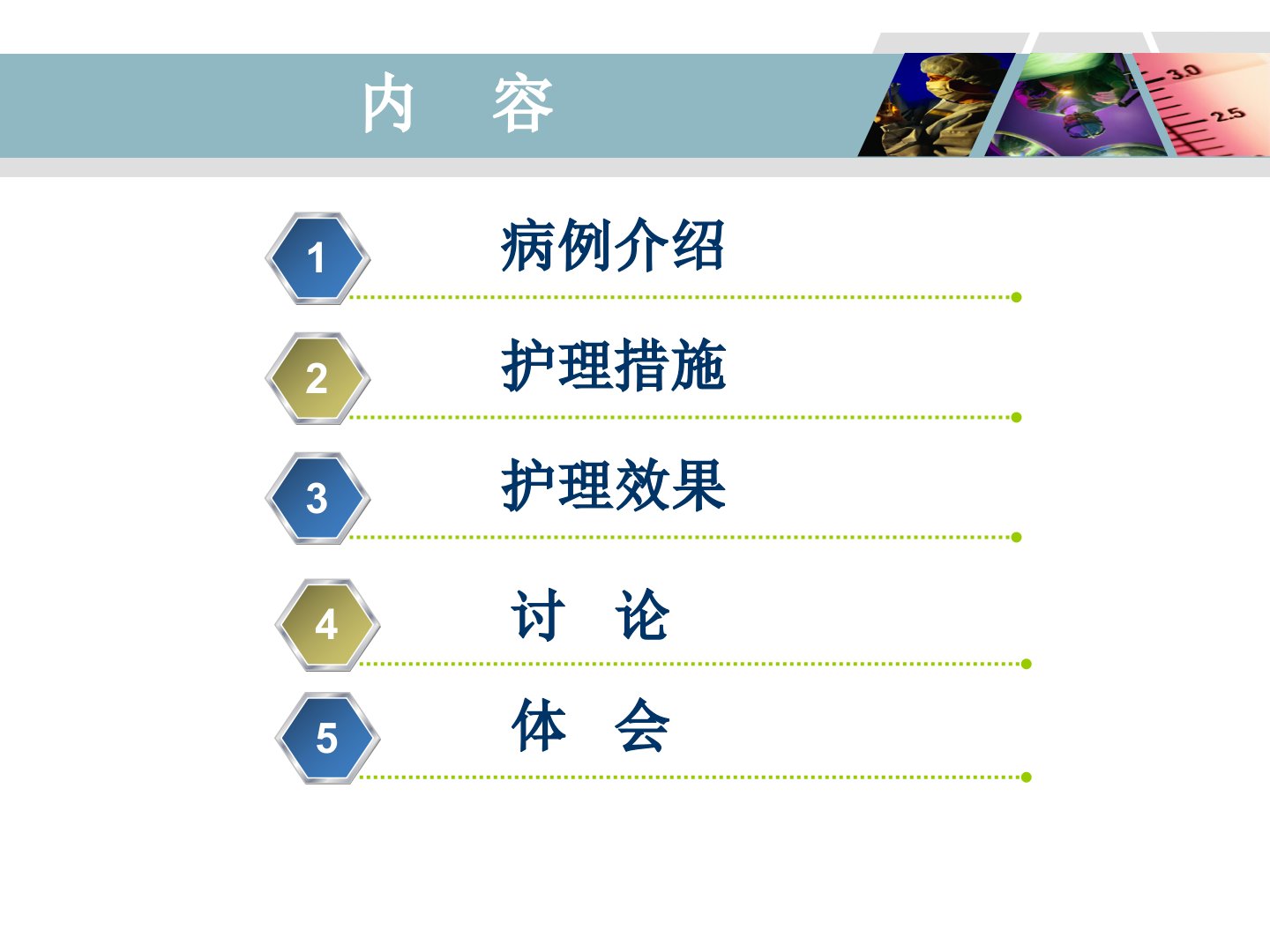 内 容

3.0
2.5

1
病例介绍

2
护理措施

3
护理效果

4
讨 论

5
体 会